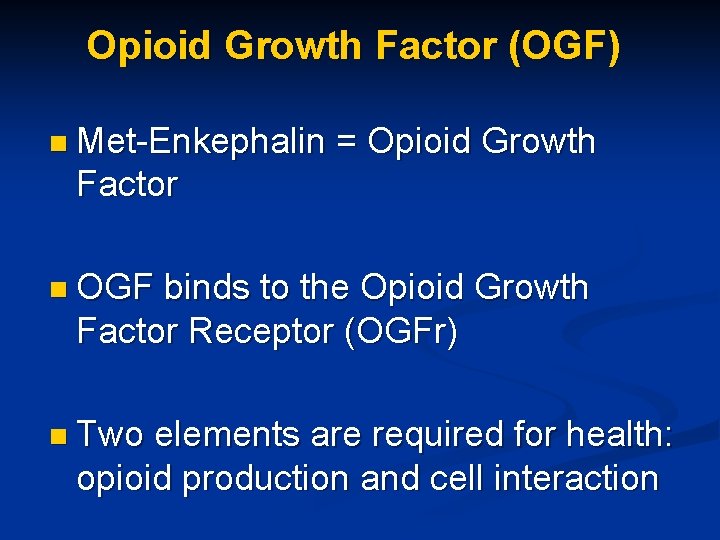 Opioid Growth Factor (OGF)

Met-Enkephalin = Opioid Growth Factor

OGF binds to the Opioid Growth Factor Receptor (OGFr)

Two elements are required for health: opioid production and cell interaction